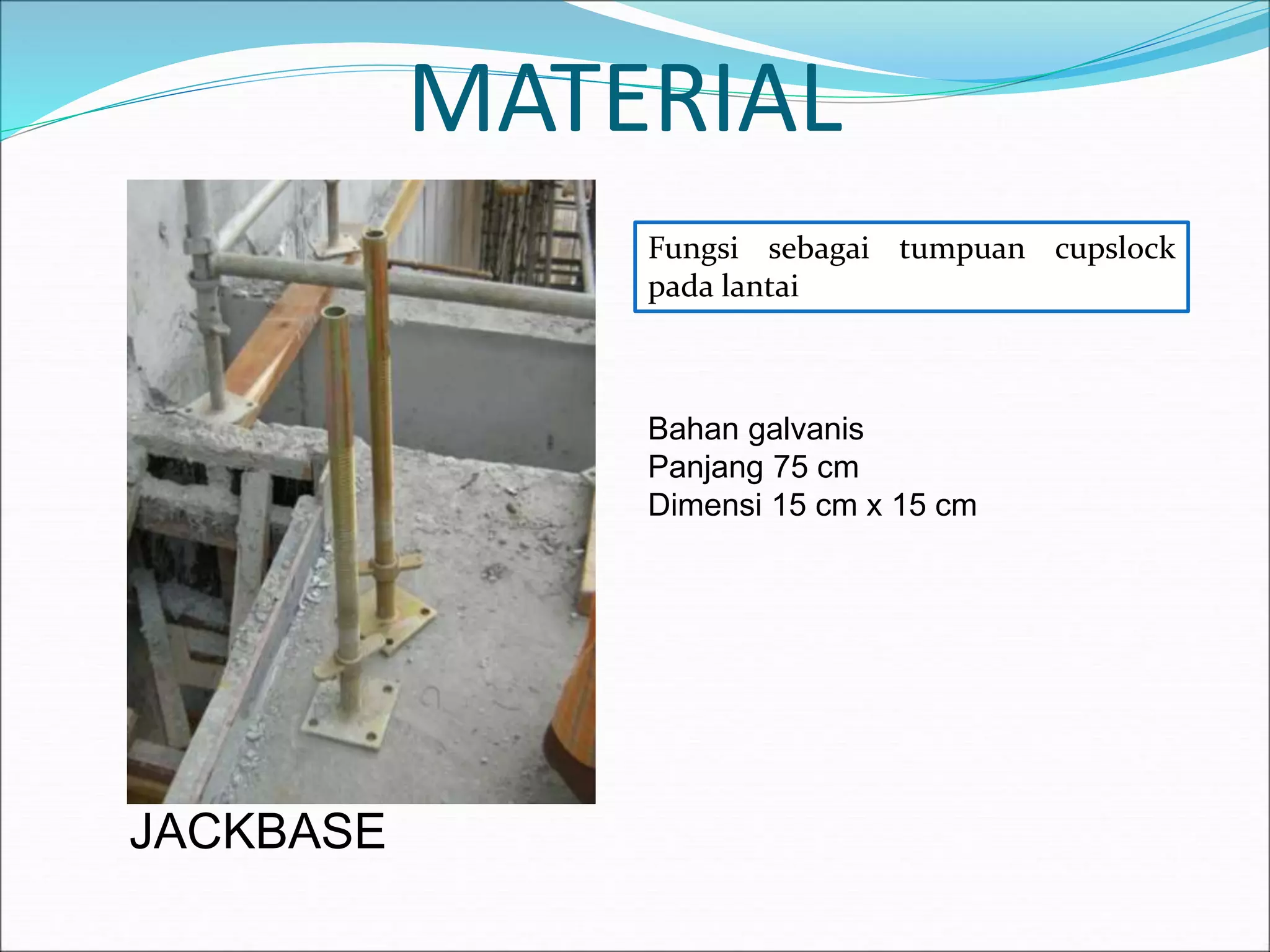 MATERIAL

Fungsi sebagai tumpuan cupslock pada lantai

Bahan galvanis
Panjang 75 cm
Dimensi 15 cm x 15 cm

JACKBASE